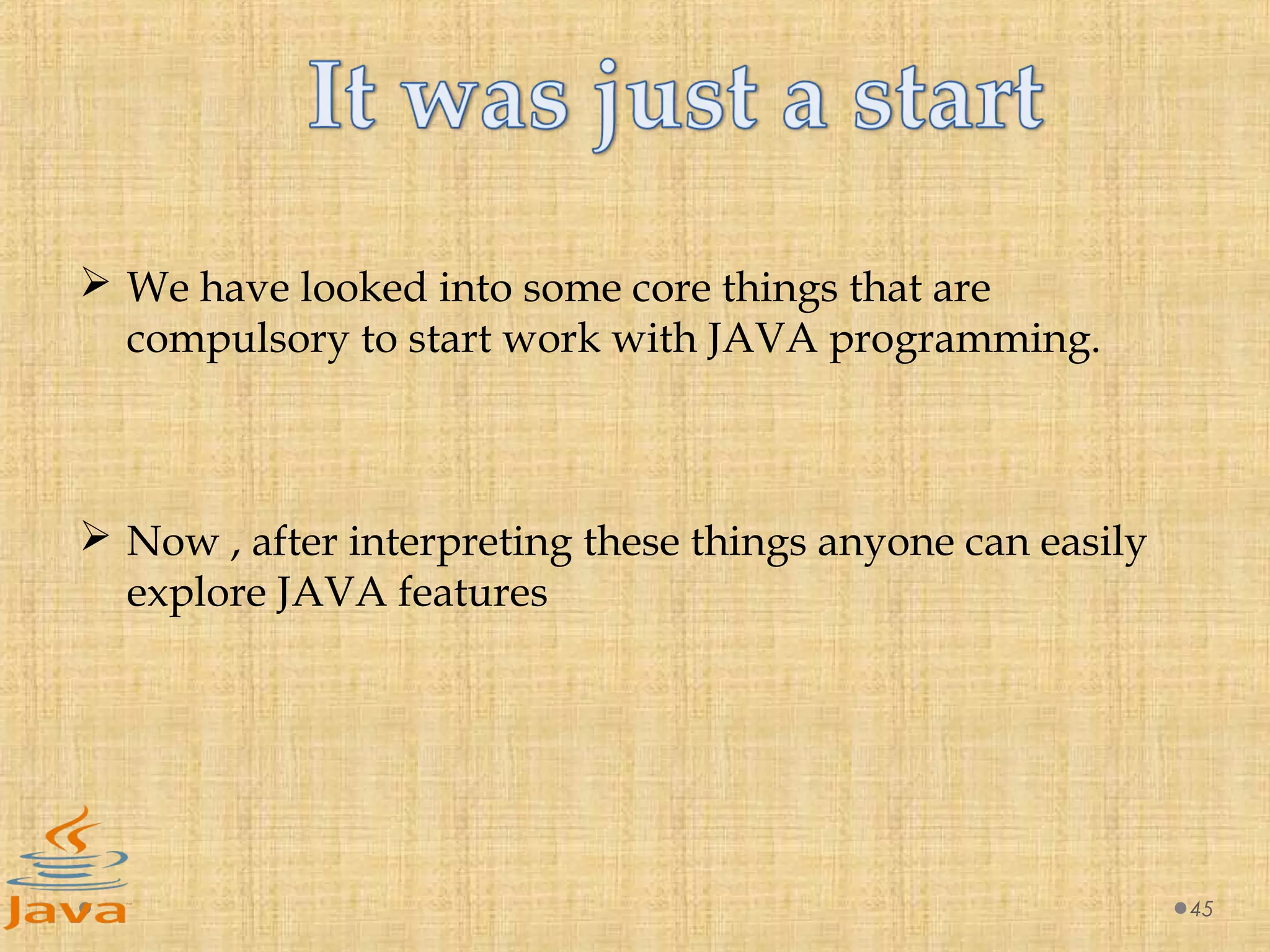 It was just a start

➢ We have looked into some core things that are compulsory to start work with JAVA programming.

➢ Now , after interpreting these things anyone can easily explore JAVA features

Java

45